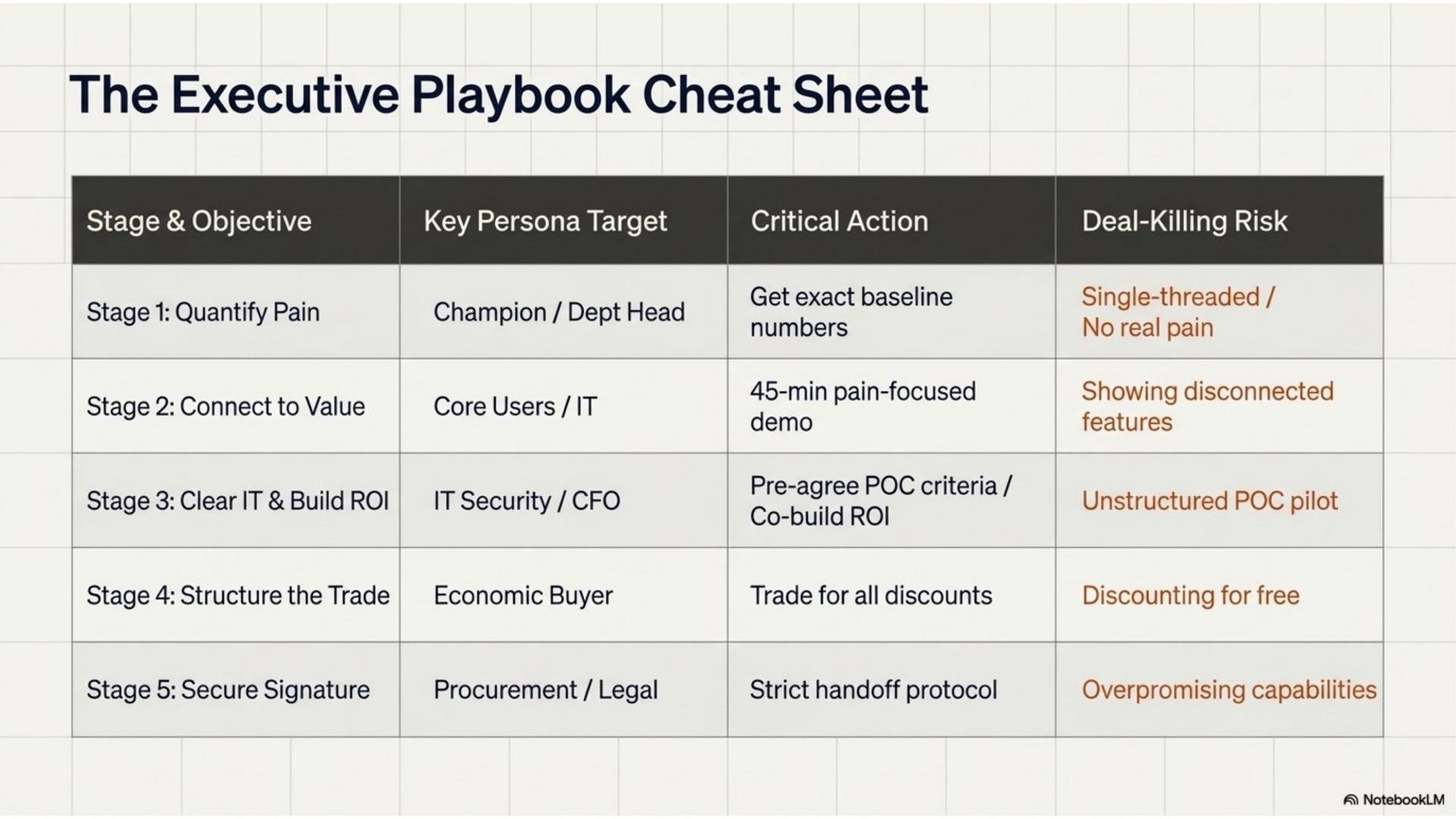 The Executive Playbook Cheat Sheet

| Stage & Objective | Key Persona Target | Critical Action | Deal-Killing Risk |
|---|---|---|---|
| Stage 1: Quantify Pain | Champion / Dept Head | Get exact baseline numbers | Single-threaded / No real pain |
| Stage 2: Connect to Value | Core Users / IT | 45-min pain-focused demo | Showing disconnected features |
| Stage 3: Clear IT & Build ROI | IT Security / CFO | Pre-agree POC criteria / Co-build ROI | Unstructured POC pilot |
| Stage 4: Structure the Trade | Economic Buyer | Trade for all discounts | Discounting for free |
| Stage 5: Secure Signature | Procurement / Legal | Strict handoff protocol | Overpromising capabilities |

NotebookLM